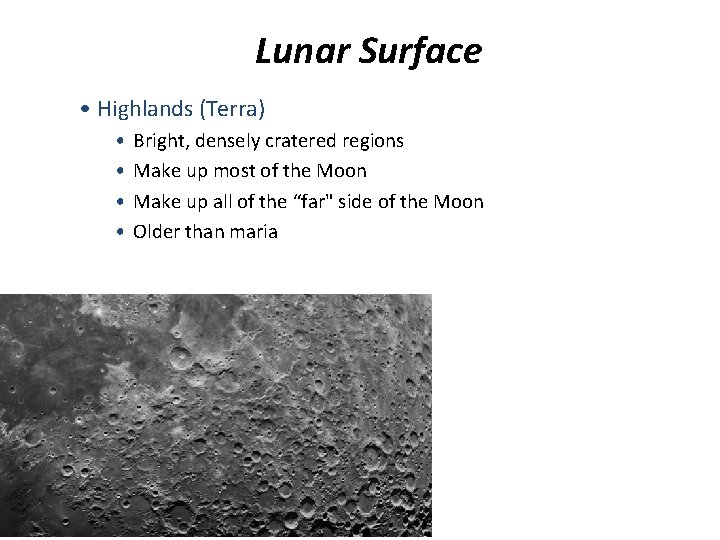 Lunar Surface

• Highlands (Terra)
  • Bright, densely cratered regions
  • Make up most of the Moon
  • Make up all of the “far" side of the Moon
  • Older than maria